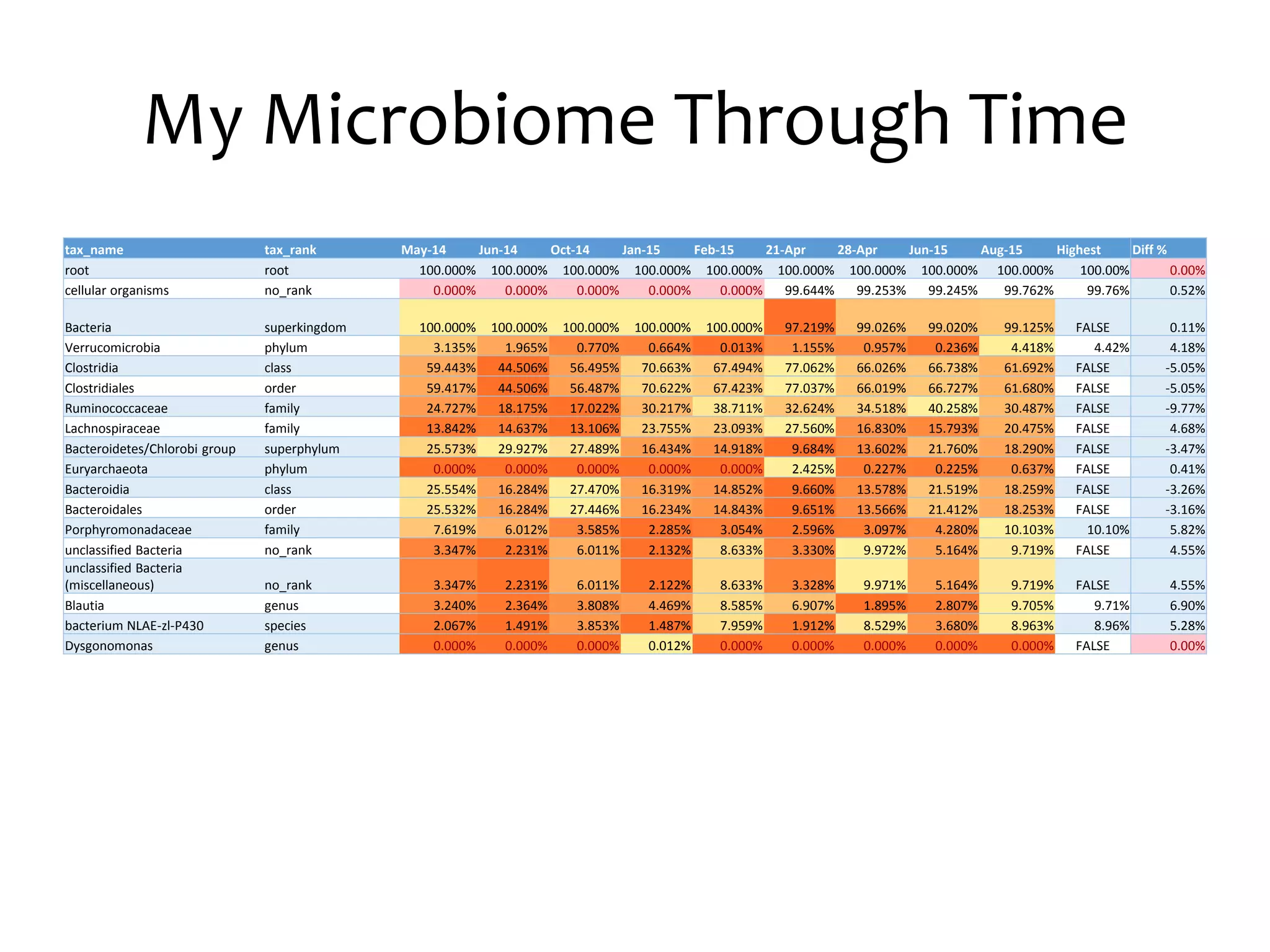 My Microbiome Through Time

| tax_name | tax_rank | May-14 | Jun-14 | Oct-14 | Jan-15 | Feb-15 | 21-Apr | 28-Apr | Jun-15 | Aug-15 | Highest | Diff % |
|---|---|---|---|---|---|---|---|---|---|---|---|---|
| root | root | 100.000% | 100.000% | 100.000% | 100.000% | 100.000% | 100.000% | 100.000% | 100.000% | 100.000% | 100.00% | 0.00% |
| cellular organisms | no_rank | 0.000% | 0.000% | 0.000% | 0.000% | 0.000% | 99.644% | 99.253% | 99.245% | 99.762% | 99.76% | 0.52% |
| Bacteria | superkingdom | 100.000% | 100.000% | 100.000% | 100.000% | 100.000% | 97.219% | 99.026% | 99.020% | 99.125% | FALSE | 0.11% |
| Verrucomicrobia | phylum | 3.135% | 1.965% | 0.770% | 0.664% | 0.013% | 1.155% | 0.957% | 0.236% | 4.418% | 4.42% | 4.18% |
| Clostridia | class | 59.443% | 44.506% | 56.495% | 70.663% | 67.494% | 77.062% | 66.026% | 66.738% | 61.692% | FALSE | -5.05% |
| Clostridiales | order | 59.417% | 44.506% | 56.487% | 70.622% | 67.423% | 77.037% | 66.019% | 66.727% | 61.680% | FALSE | -5.05% |
| Ruminococcaceae | family | 24.727% | 18.175% | 17.022% | 30.217% | 38.711% | 32.624% | 34.518% | 40.258% | 30.487% | FALSE | -9.77% |
| Lachnospiraceae | family | 13.842% | 14.637% | 13.106% | 23.755% | 23.093% | 27.560% | 16.830% | 15.793% | 20.475% | FALSE | 4.68% |
| Bacteroidetes/Chlorobi group | superphylum | 25.573% | 29.927% | 27.489% | 16.434% | 14.918% | 9.684% | 13.602% | 21.760% | 18.290% | FALSE | -3.47% |
| Euryarchaeota | phylum | 0.000% | 0.000% | 0.000% | 0.000% | 0.000% | 2.425% | 0.227% | 0.225% | 0.637% | FALSE | 0.41% |
| Bacteroidia | class | 25.554% | 16.284% | 27.470% | 16.319% | 14.852% | 9.660% | 13.578% | 21.519% | 18.259% | FALSE | -3.26% |
| Bacteroidales | order | 25.532% | 16.284% | 27.446% | 16.234% | 14.843% | 9.651% | 13.566% | 21.412% | 18.253% | FALSE | -3.16% |
| Porphyromonadaceae | family | 7.619% | 6.012% | 3.585% | 2.285% | 3.054% | 2.596% | 3.097% | 4.280% | 10.103% | 10.10% | 5.82% |
| unclassified Bacteria | no_rank | 3.347% | 2.231% | 6.011% | 2.132% | 8.633% | 3.330% | 9.972% | 5.164% | 9.719% | FALSE | 4.55% |
| unclassified Bacteria (miscellaneous) | no_rank | 3.347% | 2.231% | 6.011% | 2.122% | 8.633% | 3.328% | 9.971% | 5.164% | 9.719% | FALSE | 4.55% |
| Blautia | genus | 3.240% | 2.364% | 3.808% | 4.469% | 8.585% | 6.907% | 1.895% | 2.807% | 9.705% | 9.71% | 6.90% |
| bacterium NLAE-zl-P430 | species | 2.067% | 1.491% | 3.853% | 1.487% | 7.959% | 1.912% | 8.529% | 3.680% | 8.963% | 8.96% | 5.28% |
| Dysgonomonas | genus | 0.000% | 0.000% | 0.000% | 0.012% | 0.000% | 0.000% | 0.000% | 0.000% | 0.000% | FALSE | 0.00% |